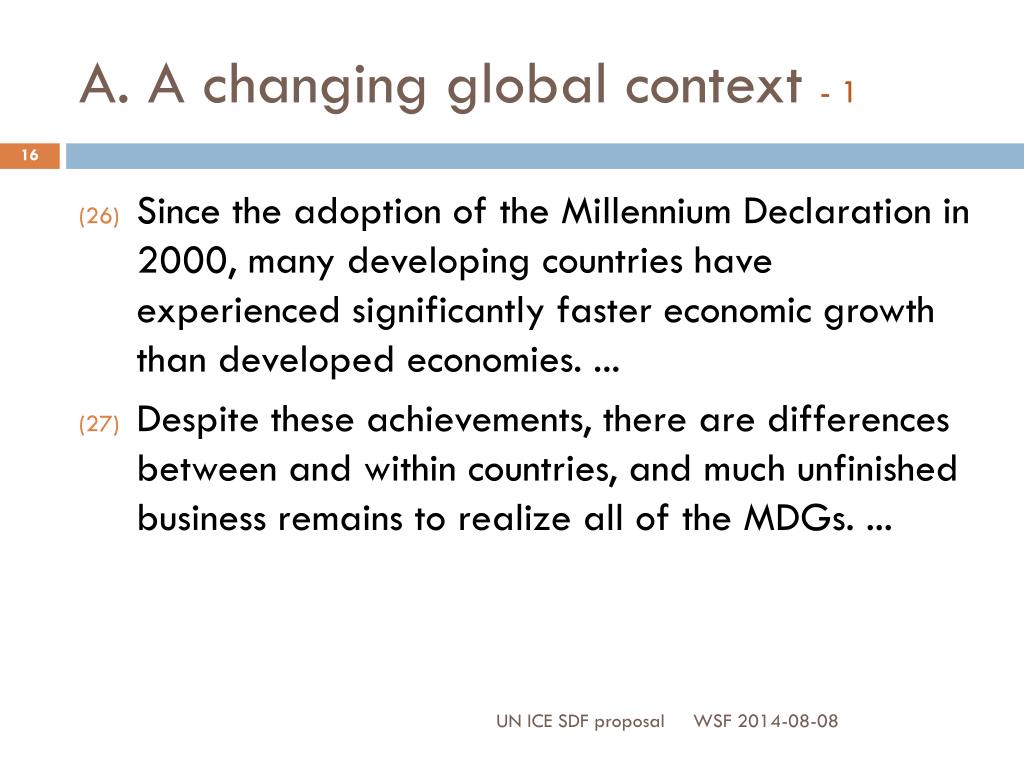 A. A changing global context - 1

16

(26) Since the adoption of the Millennium Declaration in 2000, many developing countries have experienced significantly faster economic growth than developed economies. ...

(27) Despite these achievements, there are differences between and within countries, and much unfinished business remains to realize all of the MDGs. ...

UN ICE SDF proposal WSF 2014-08-08